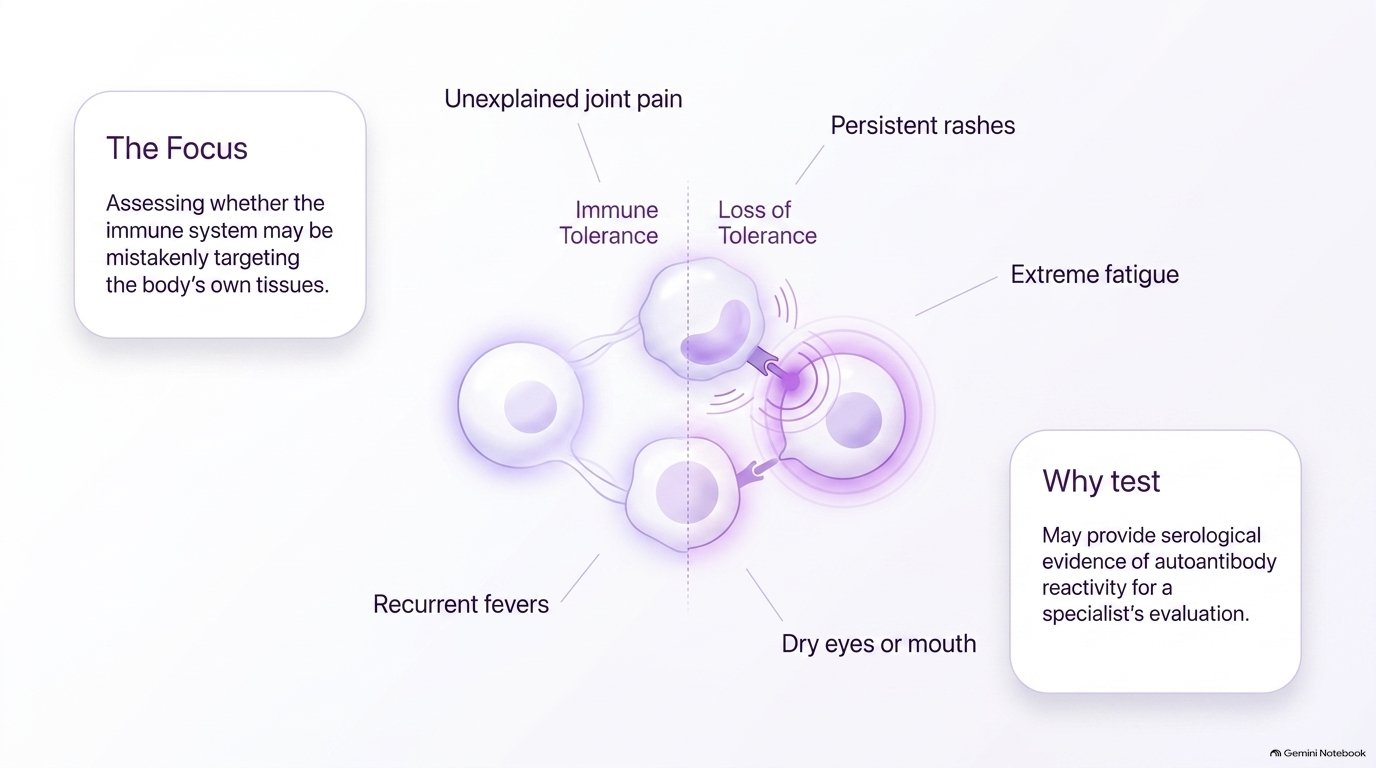 The Focus

Assessing whether the immune system may be mistakenly targeting the body's own tissues.

Unexplained joint pain

Persistent rashes

Immune Tolerance

Loss of Tolerance

Extreme fatigue

Recurrent fevers

Dry eyes or mouth

Why test

May provide serological evidence of autoantibody reactivity for a specialist's evaluation.

Gemini Notebook